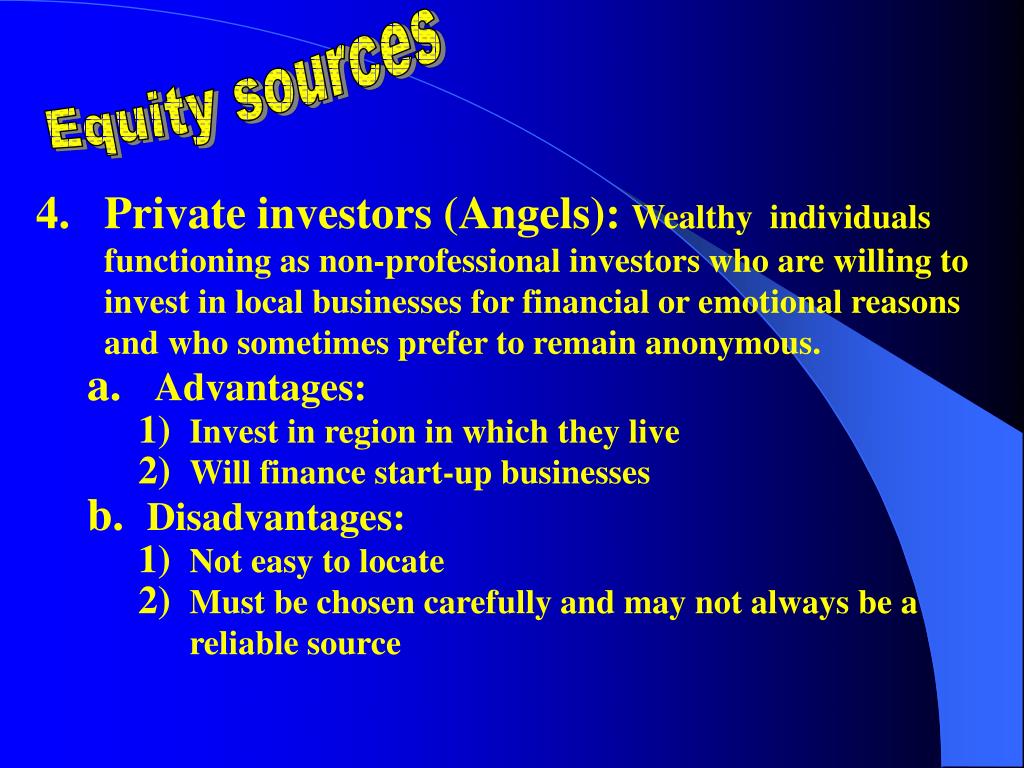 Equity sources

4. Private investors (Angels): Wealthy individuals functioning as non-professional investors who are willing to invest in local businesses for financial or emotional reasons and who sometimes prefer to remain anonymous.

a. Advantages:

1) Invest in region in which they live

2) Will finance start-up businesses

b. Disadvantages:

1) Not easy to locate

2) Must be chosen carefully and may not always be a reliable source